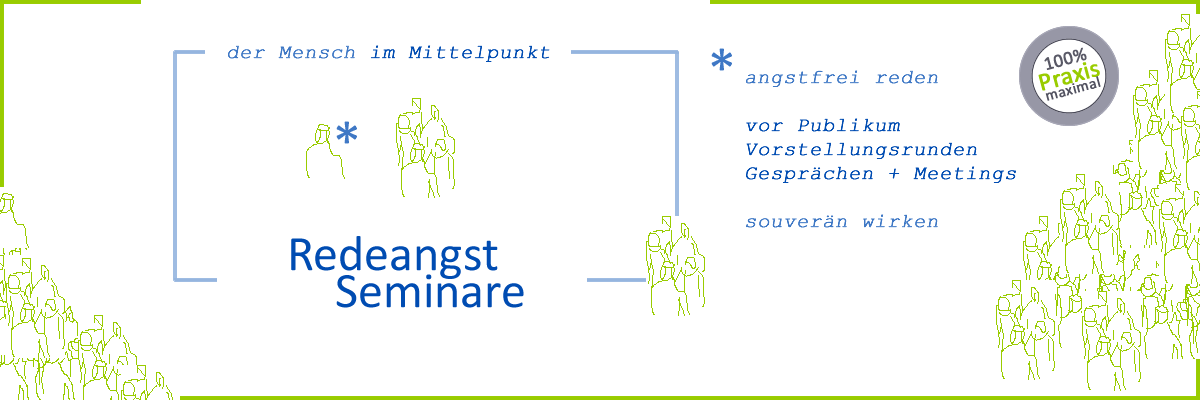 der Mensch im Mittelpunkt

*

Redeangst
Seminare

*
angstfrei reden

vor Publikum
Vorstellungsrunden
Gesprächen + Meetings

souverän wirken

100%
Praxis
maximal